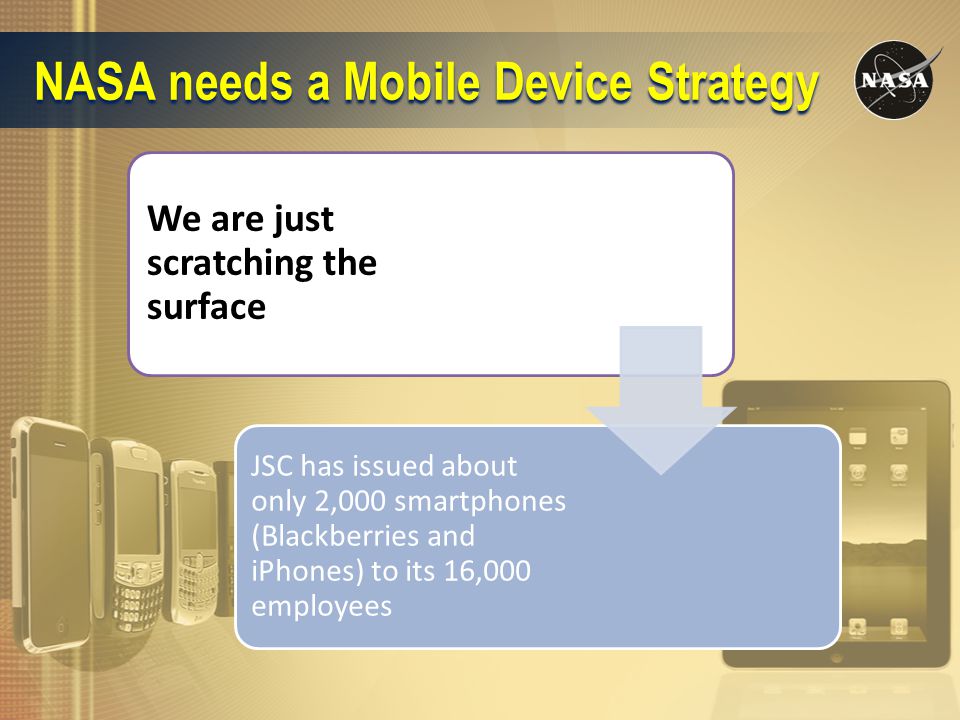 NASA needs a Mobile Device Strategy

NASA

We are just scratching the surface

JSC has issued about only 2,000 smartphones (Blackberries and iPhones) to its 16,000 employees